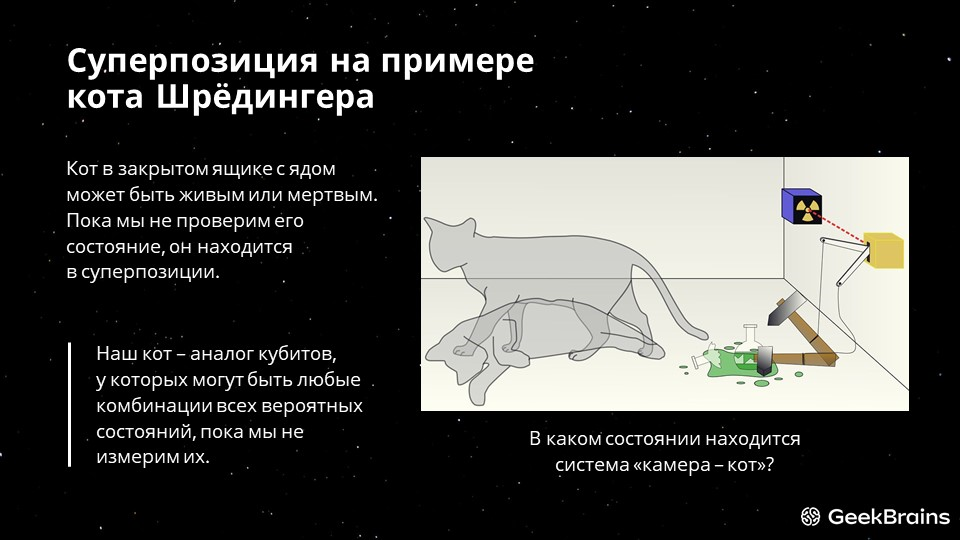 Суперпозиция на примере кота Шрёдингера

Кот в закрытом ящике с ядом может быть живым или мертвым. Пока мы не проверим его состояние, он находится в суперпозиции.

Наш кот – аналог кубитов, у которых могут быть любые комбинации всех вероятных состояний, пока мы не измерим их.

В каком состоянии находится система «камера – кот»?

GeekBrains